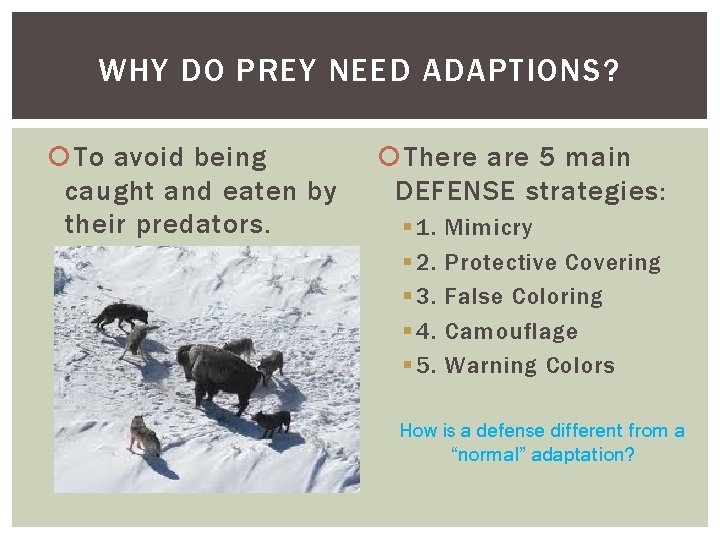 WHY DO PREY NEED ADAPTIONS?

To avoid being caught and eaten by their predators.

There are 5 main DEFENSE strategies:

1. Mimicry

2. Protective Covering

3. False Coloring

4. Camouflage

5. Warning Colors

How is a defense different from a "normal" adaptation?